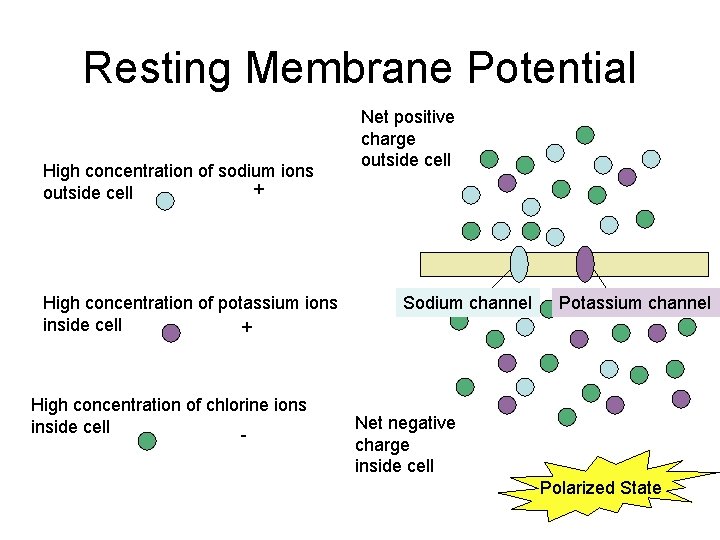 Resting Membrane Potential

High concentration of sodium ions outside cell +

High concentration of potassium ions inside cell +

High concentration of chlorine ions inside cell -

Net positive charge outside cell

Sodium channel

Potassium channel

Net negative charge inside cell

Polarized State